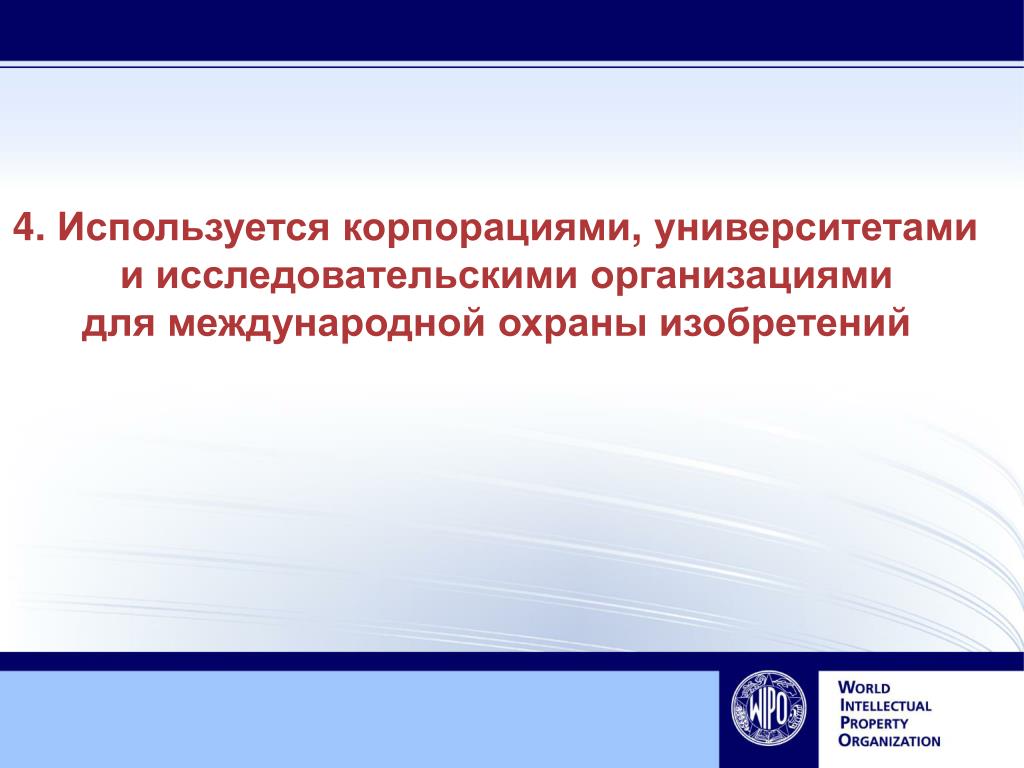 4. Используется корпорациями, университетами и исследовательскими организациями для международной охраны изобретений

WIPO

WORLD
INTELLECTUAL
PROPERTY
ORGANIZATION